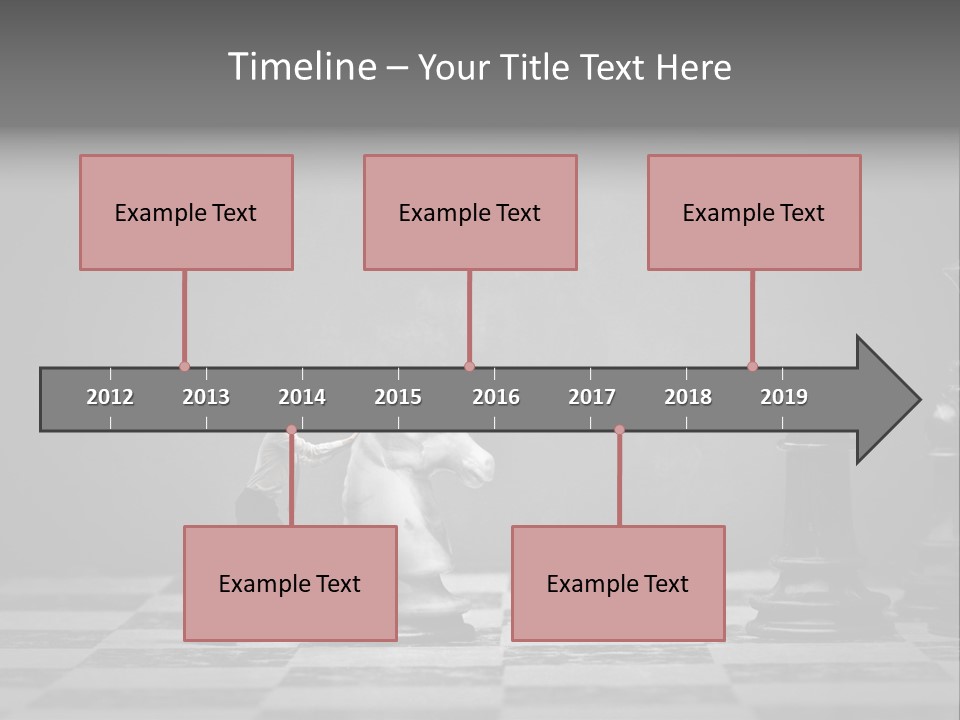 Timeline – Your Title Text Here

Example Text

Example Text

Example Text

2012 2013 2014 2015 2016 2017 2018 2019

Example Text

Example Text